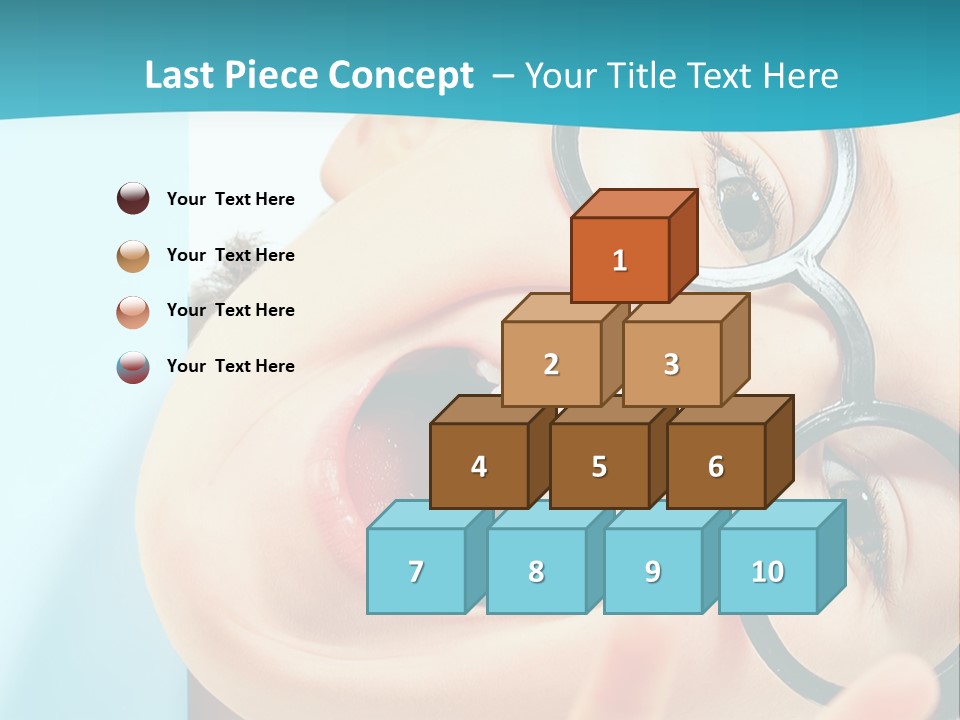 Last Piece Concept – Your Title Text Here

Your Text Here

Your Text Here

Your Text Here

Your Text Here

1

2 3

4 5 6

7 8 9 10